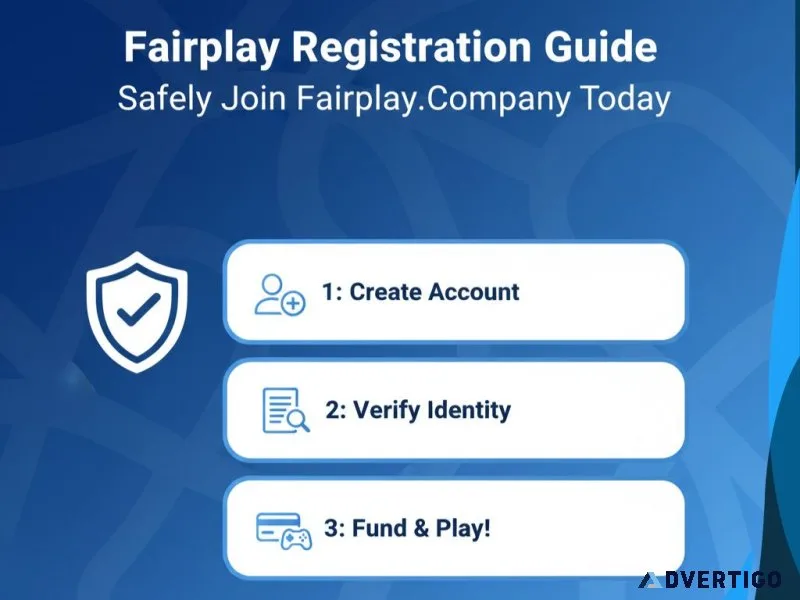 Fairplay Registration Guide
Safely Join Fairplay.Company Today

1: Create Account

2: Verify Identity

3: Fund & Play!

ADVERTIGO